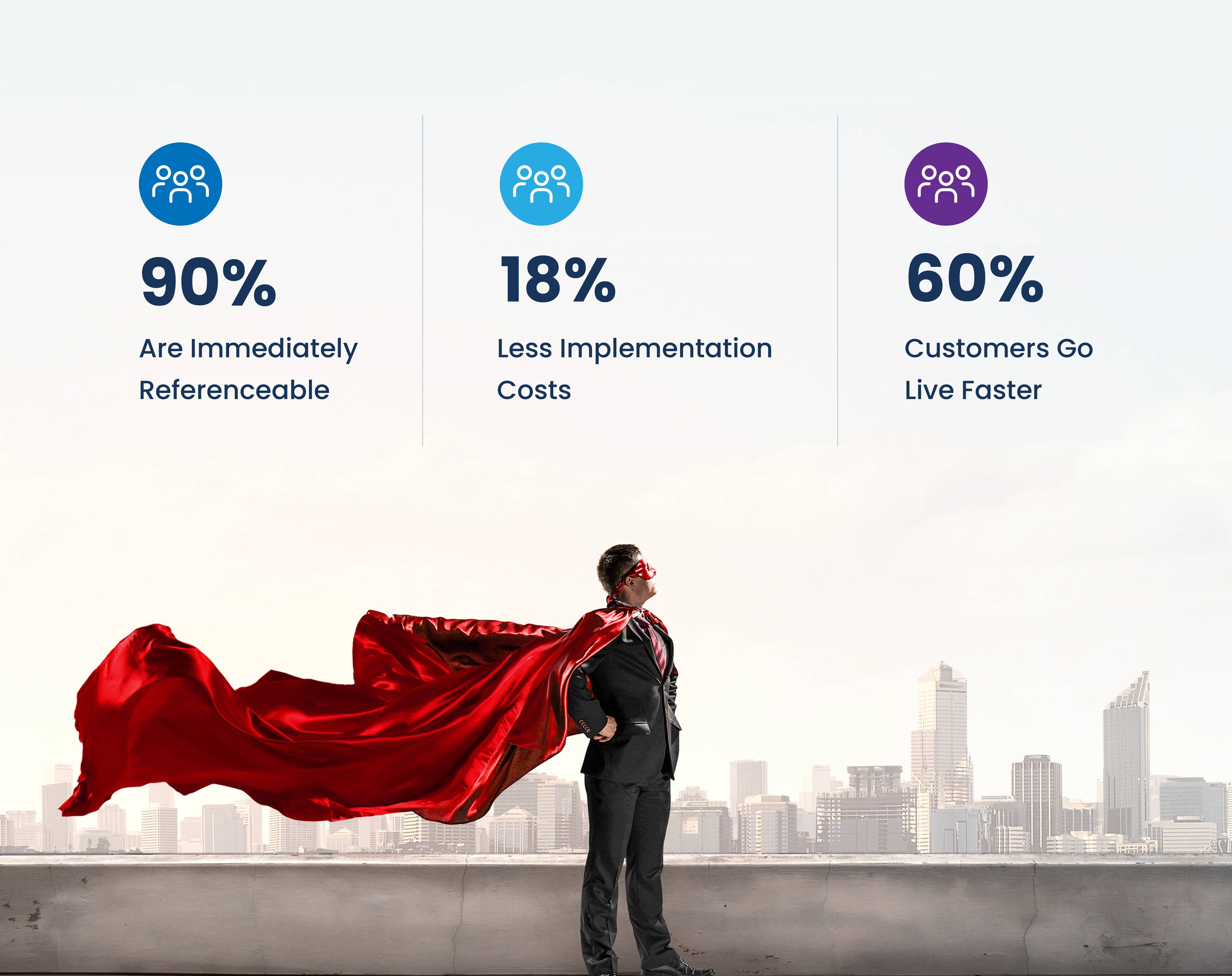 90%

Are Immediately Referenceable

18%

Less Implementation Costs

60%

Customers Go Live Faster